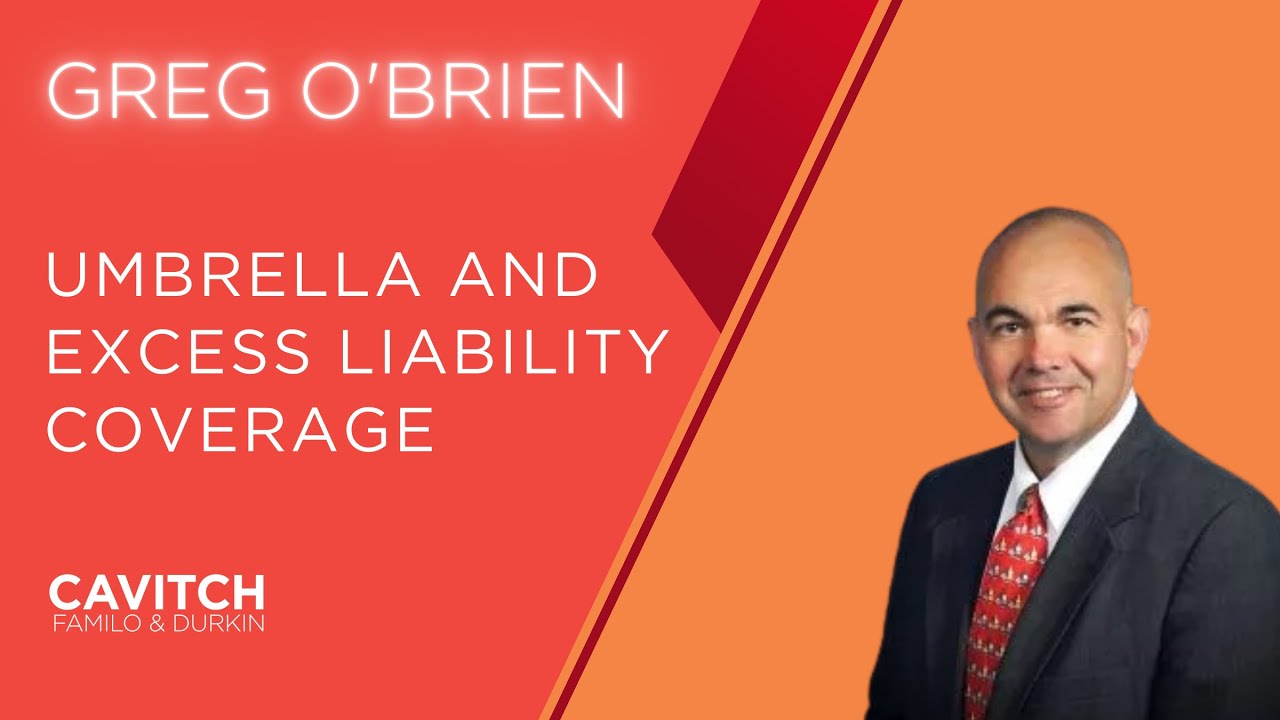 GREG O'BRIEN

UMBRELLA AND EXCESS LIABILITY COVERAGE

CAVITCH
FAMILO & DURKIN